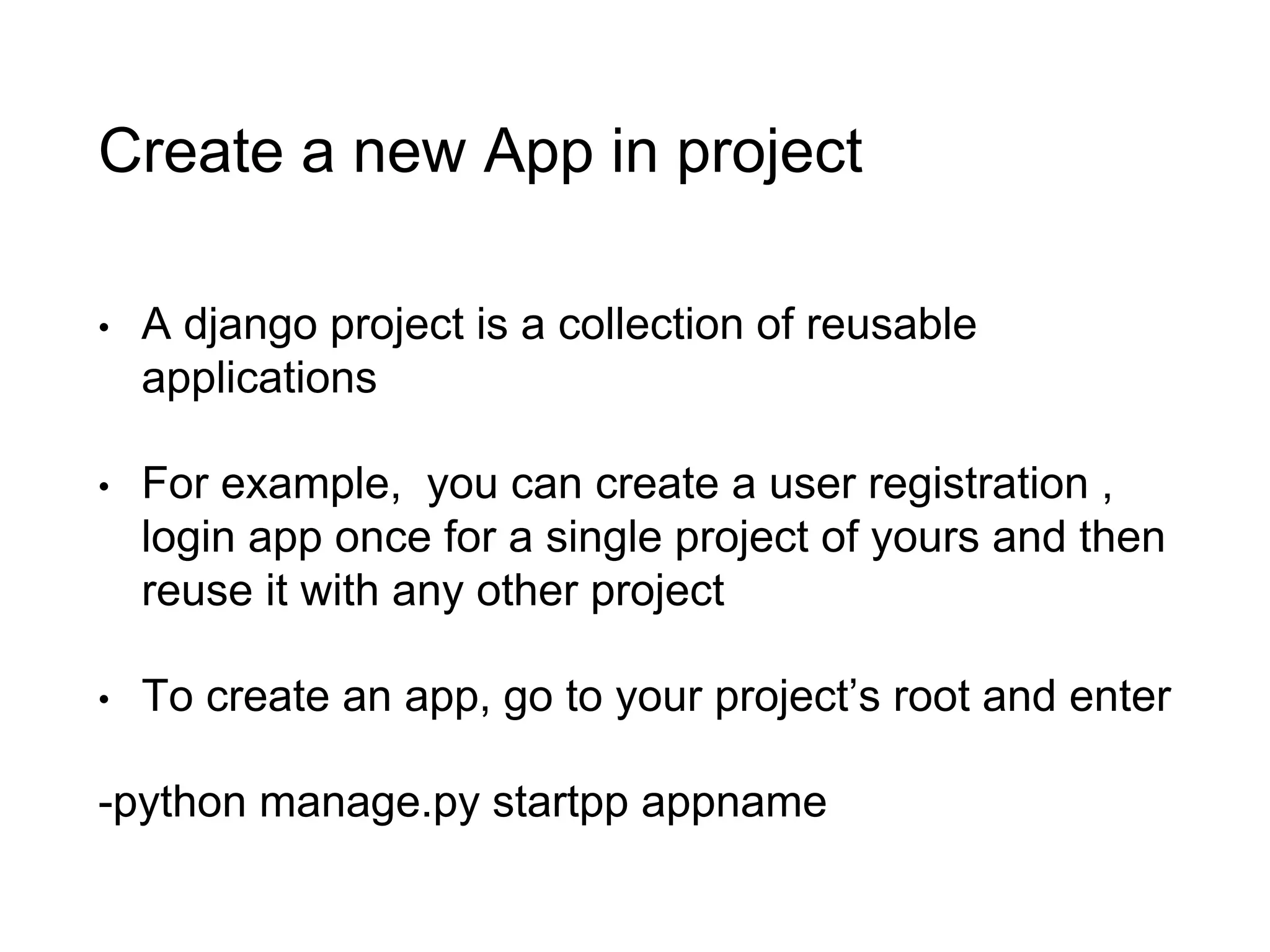 Create a new App in project

• A django project is a collection of reusable applications

• For example,  you can create a user registration , login app once for a single project of yours and then reuse it with any other project

• To create an app, go to your project’s root and enter

-python manage.py startpp appname